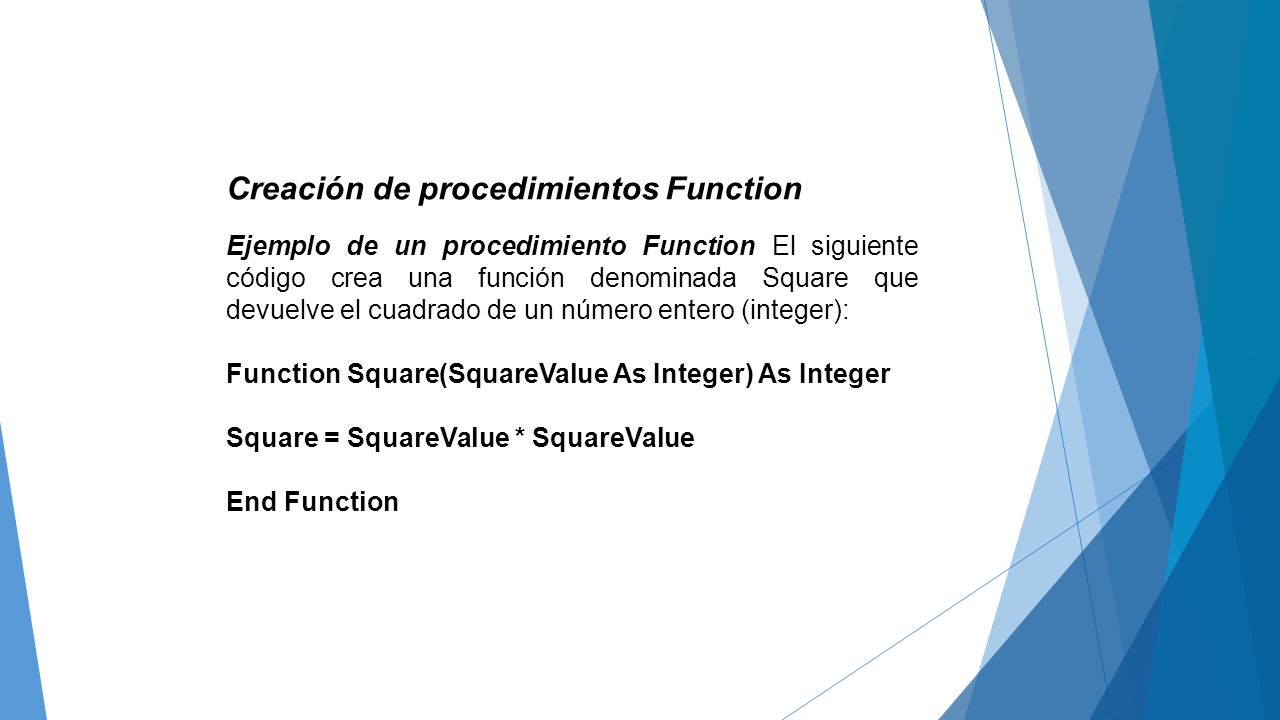 Creación de procedimientos Function

Ejemplo de un procedimiento Function El siguiente código crea una función denominada Square que devuelve el cuadrado de un número entero (integer):

Function Square(SquareValue As Integer) As Integer

Square = SquareValue * SquareValue

End Function